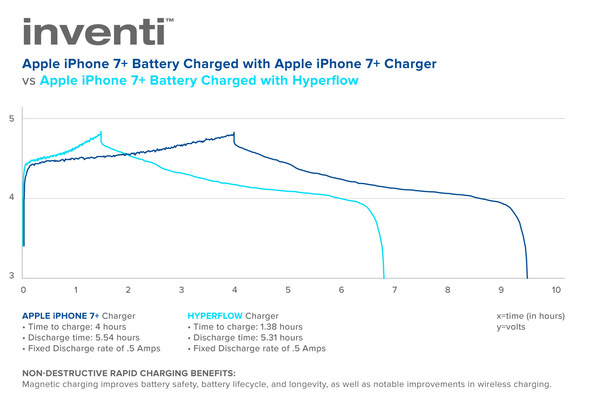 inventi™

Apple iPhone 7+ Battery Charged with Apple iPhone 7+ Charger
vs Apple iPhone 7+ Battery Charged with Hyperflow

5
4
3

0 1 2 3 4 5 6 7 8 9 10

APPLE iPHONE 7+ Charger
• Time to charge: 4 hours
• Discharge time: 5.54 hours
• Fixed Discharge rate of .5 Amps

HYPERFLOW Charger
• Time to charge: 1.38 hours
• Discharge time: 5.31 hours
• Fixed Discharge rate of .5 Amps

x=time (in hours)
y=volts

NON-DESTRUCTIVE RAPID CHARGING BENEFITS:
Magnetic charging improves battery safety, battery lifecycle, and longevity, as well as notable improvements in wireless charging.